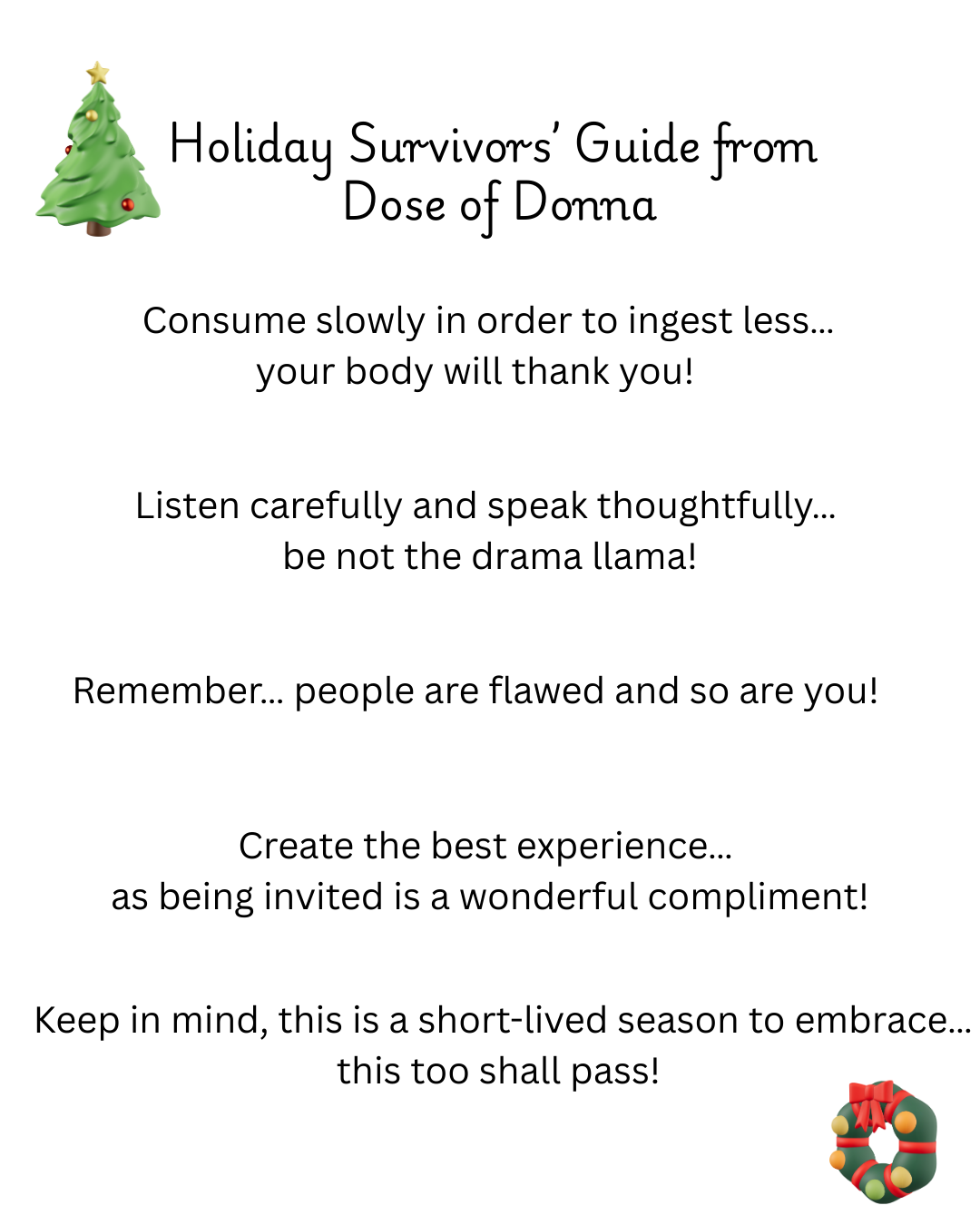 Holiday Survivors' Guide from Dose of Donna

Consume slowly in order to ingest less... your body will thank you!

Listen carefully and speak thoughtfully... be not the drama llama!

Remember... people are flawed and so are you!

Create the best experience... as being invited is a wonderful compliment!

Keep in mind, this is a short-lived season to embrace... this too shall pass!